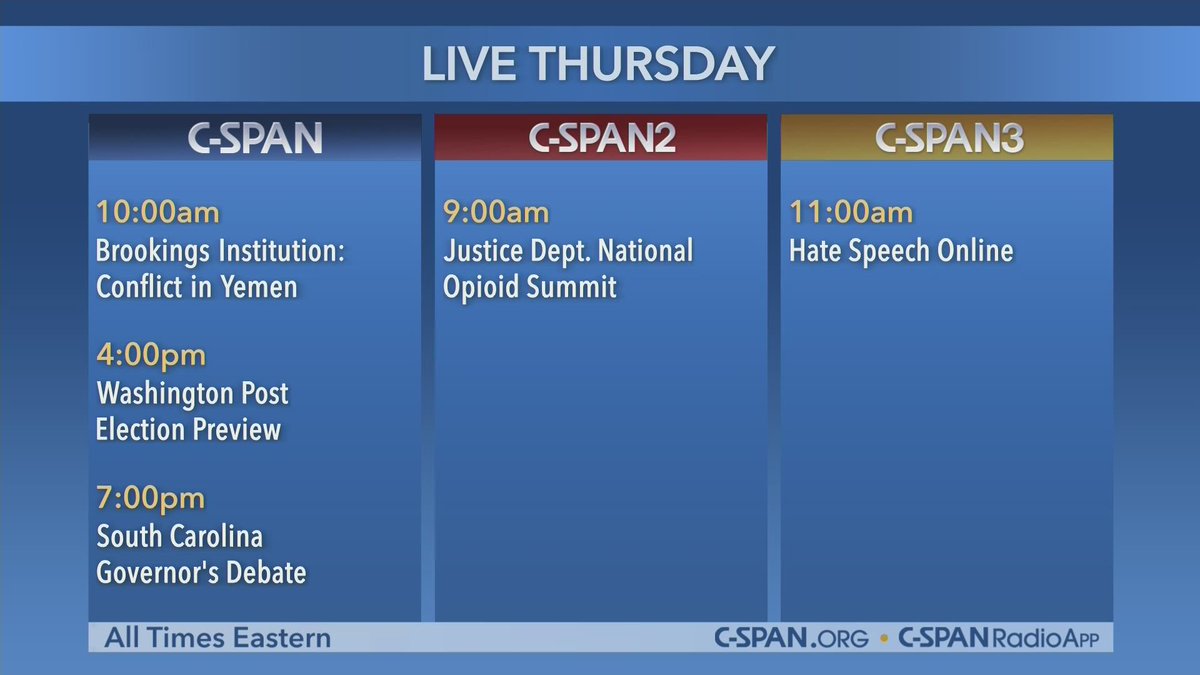 LIVE THURSDAY

C-SPAN

10:00am
Brookings Institution: Conflict in Yemen

4:00pm
Washington Post Election Preview

7:00pm
South Carolina Governor's Debate

C-SPAN2

9:00am
Justice Dept. National Opioid Summit

C-SPAN3

11:00am
Hate Speech Online

All Times Eastern

C-SPAN.ORG • C-SPAN RadioApp